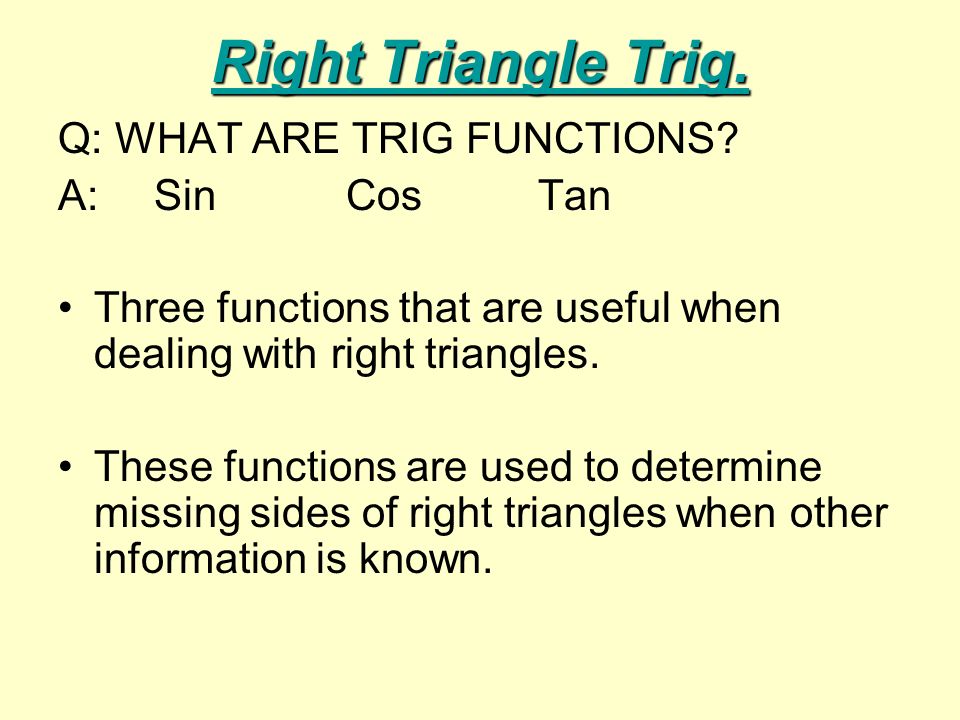 Right Triangle Trig.

Q: WHAT ARE TRIG FUNCTIONS?
A: Sin Cos Tan

• Three functions that are useful when dealing with right triangles.

• These functions are used to determine missing sides of right triangles when other information is known.